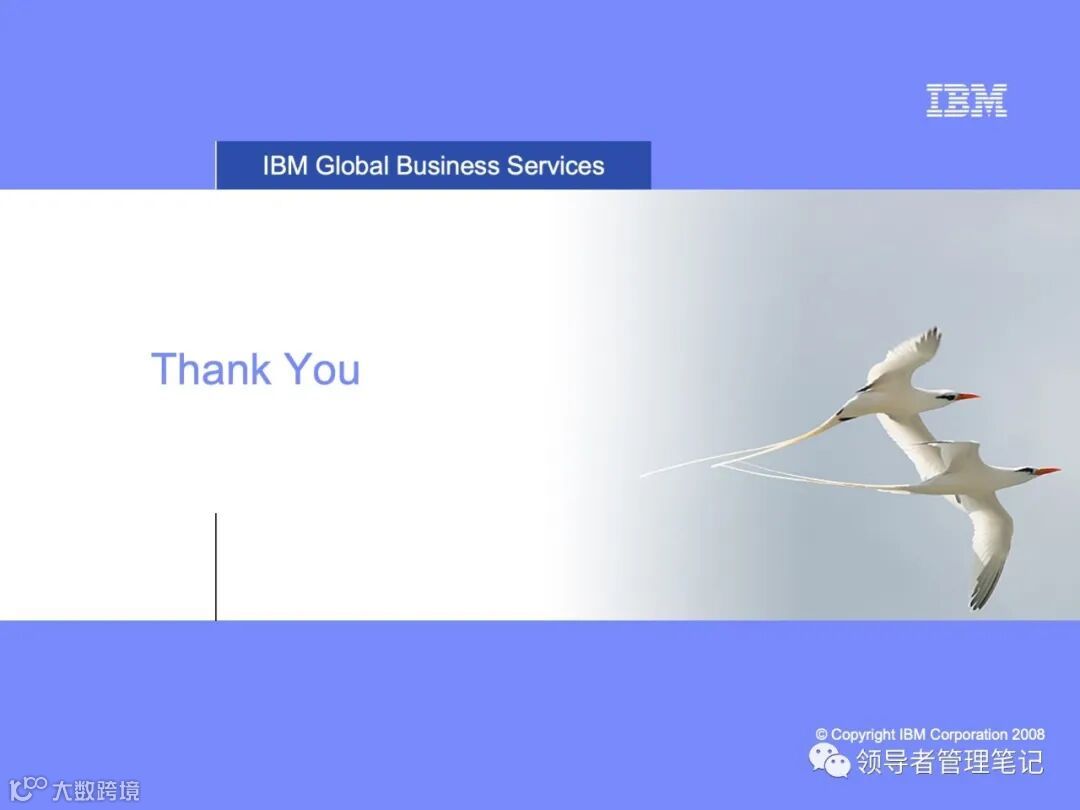 IBM

IBM Global Business Services

Thank You

© Copyright IBM Corporation 2008

领导者管理笔记

大数跨境